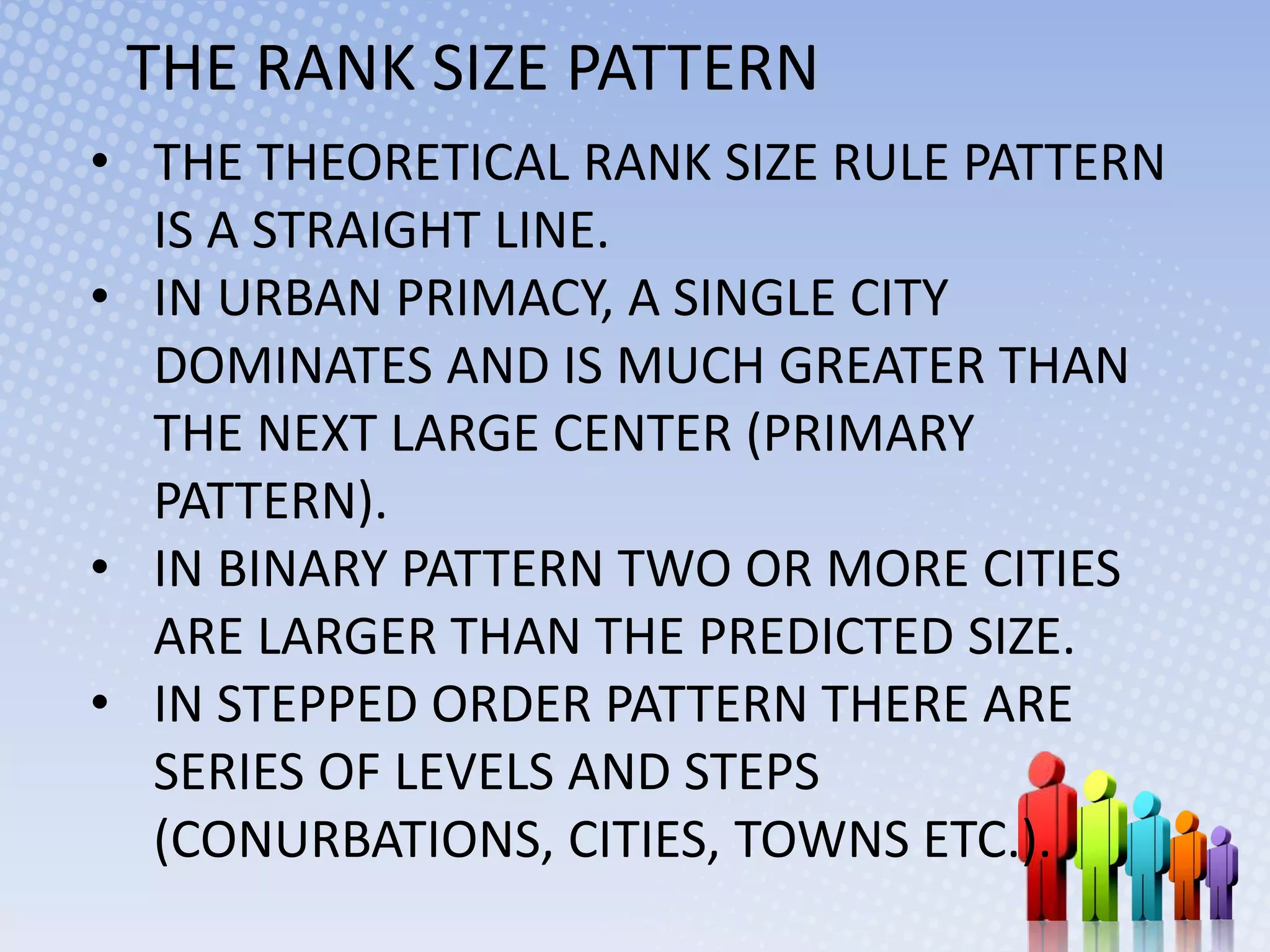 THE RANK SIZE PATTERN

• THE THEORETICAL RANK SIZE RULE PATTERN IS A STRAIGHT LINE.
• IN URBAN PRIMACY, A SINGLE CITY DOMINATES AND IS MUCH GREATER THAN THE NEXT LARGE CENTER (PRIMARY PATTERN).
• IN BINARY PATTERN TWO OR MORE CITIES ARE LARGER THAN THE PREDICTED SIZE.
• IN STEPPED ORDER PATTERN THERE ARE SERIES OF LEVELS AND STEPS (CONURBATIONS, CITIES, TOWNS ETC.).